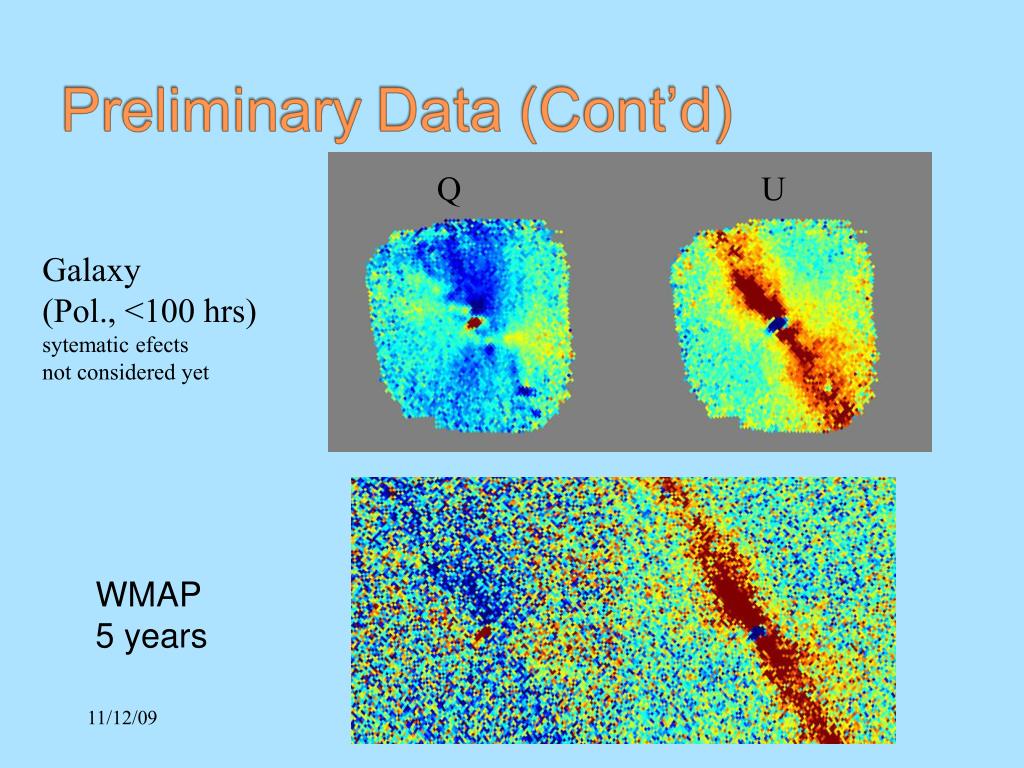 Preliminary Data (Cont'd)

Q

U

Galaxy
(Pol., <100 hrs)
sytematic efects
not considered yet

WMAP
5 years

11/12/09